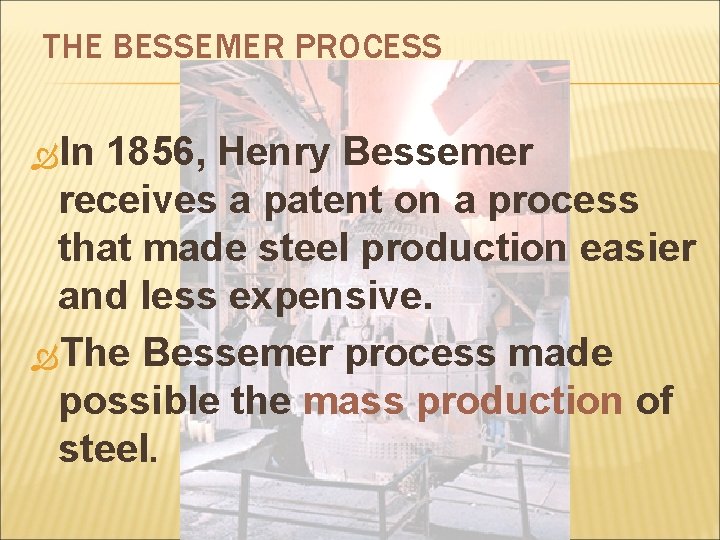 THE BESSEMER PROCESS

In 1856, Henry Bessemer receives a patent on a process that made steel production easier and less expensive.

The Bessemer process made possible the mass production of steel.